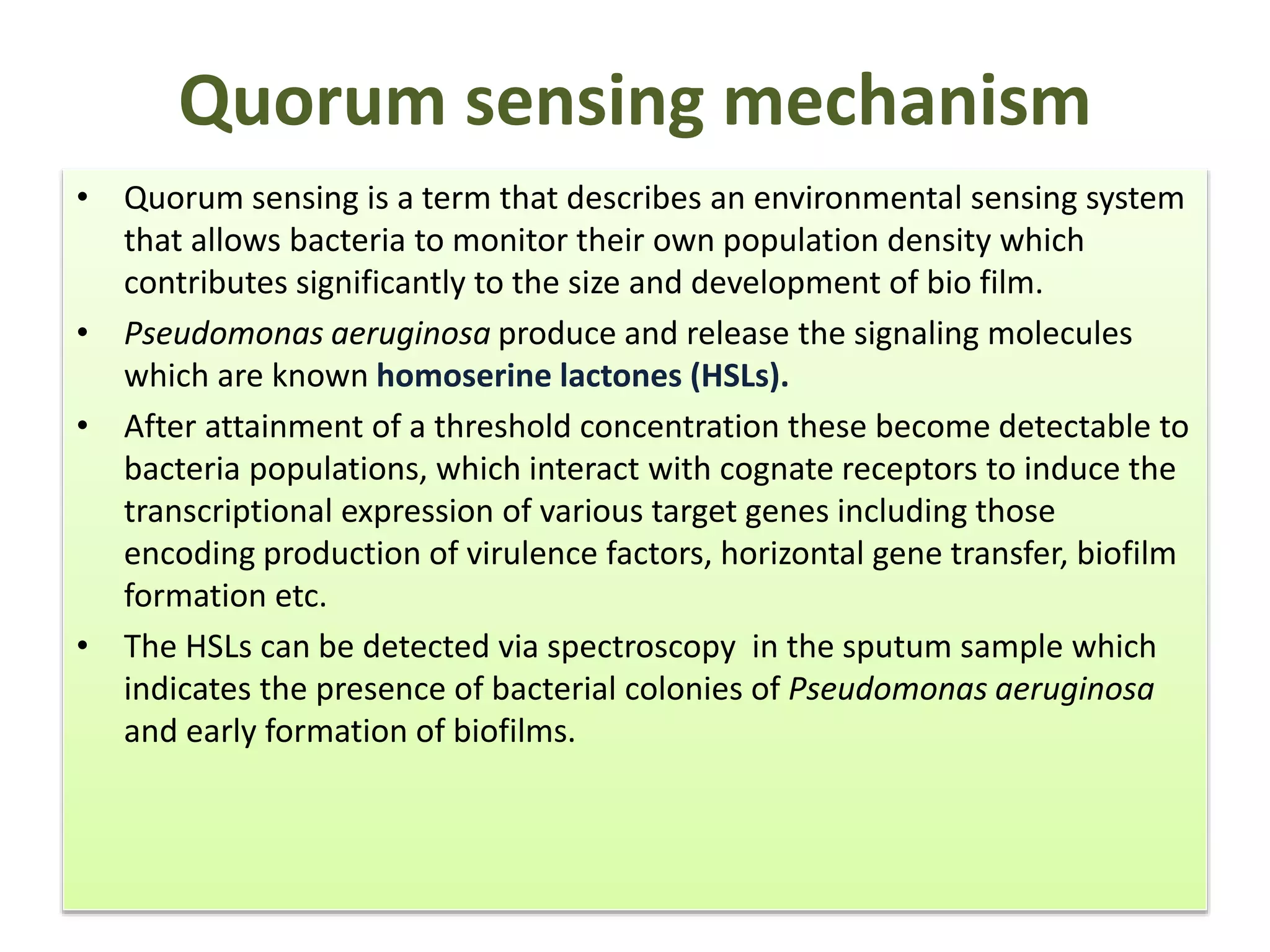 Quorum sensing mechanism

• Quorum sensing is a term that describes an environmental sensing system that allows bacteria to monitor their own population density which contributes significantly to the size and development of bio film.

• Pseudomonas aeruginosa produce and release the signaling molecules which are known homoserine lactones (HSLs).

• After attainment of a threshold concentration these become detectable to bacteria populations, which interact with cognate receptors to induce the transcriptional expression of various target genes including those encoding production of virulence factors, horizontal gene transfer, biofilm formation etc.

• The HSLs can be detected via spectroscopy in the sputum sample which indicates the presence of bacterial colonies of Pseudomonas aeruginosa and early formation of biofilms.